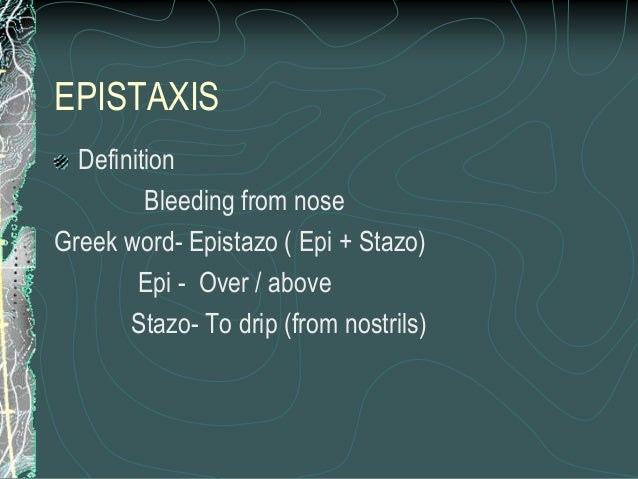 EPISTAXIS

Definition

Bleeding from nose

Greek word- Epistazo ( Epi + Stazo)

Epi - Over / above

Stazo- To drip (from nostrils)